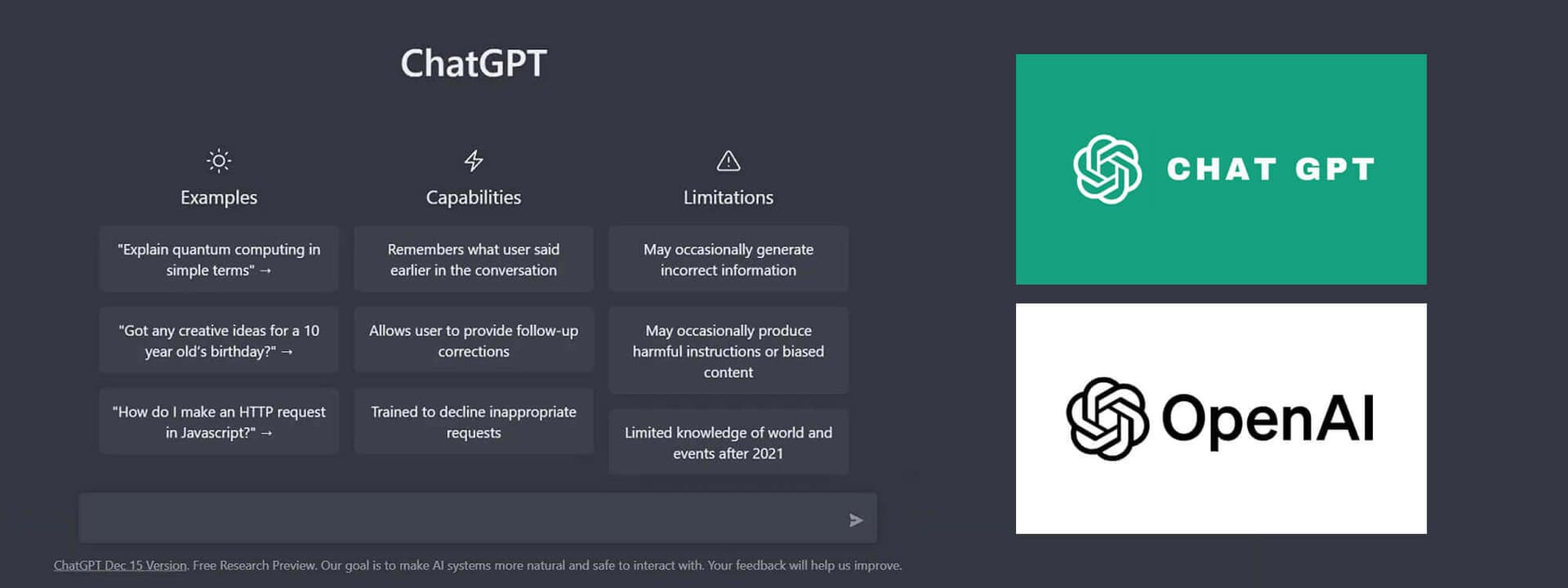 ChatGPT

Examples

"Explain quantum computing in simple terms" →

"Got any creative ideas for a 10 year old's birthday?" →

"How do I make an HTTP request in Javascript?" →

Capabilities

Remembers what user said earlier in the conversation

Allows user to provide follow-up corrections

Trained to decline inappropriate requests

Limitations

May occasionally generate incorrect information

May occasionally produce harmful instructions or biased content

Limited knowledge of world and events after 2021

ChatGPT Dec 15 Version. Free Research Preview. Our goal is to make AI systems more natural and safe to interact with. Your feedback will help us improve.

CHAT GPT

OpenAI